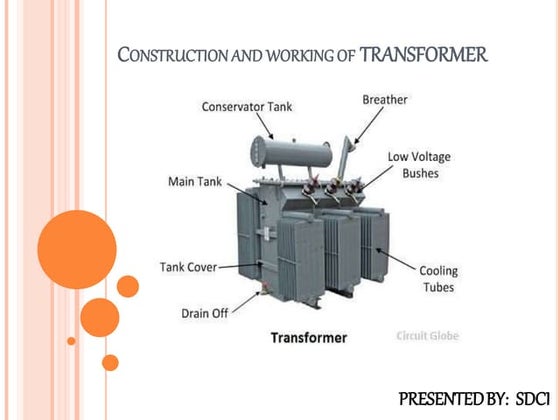 CONSTRUCTION AND WORKING OF TRANSFORMER

Conservator Tank

Breather

Low Voltage Bushes

Main Tank

Tank Cover

Cooling Tubes

Drain Off

Transformer

Circuit Globe

PRESENTED BY: SDCI